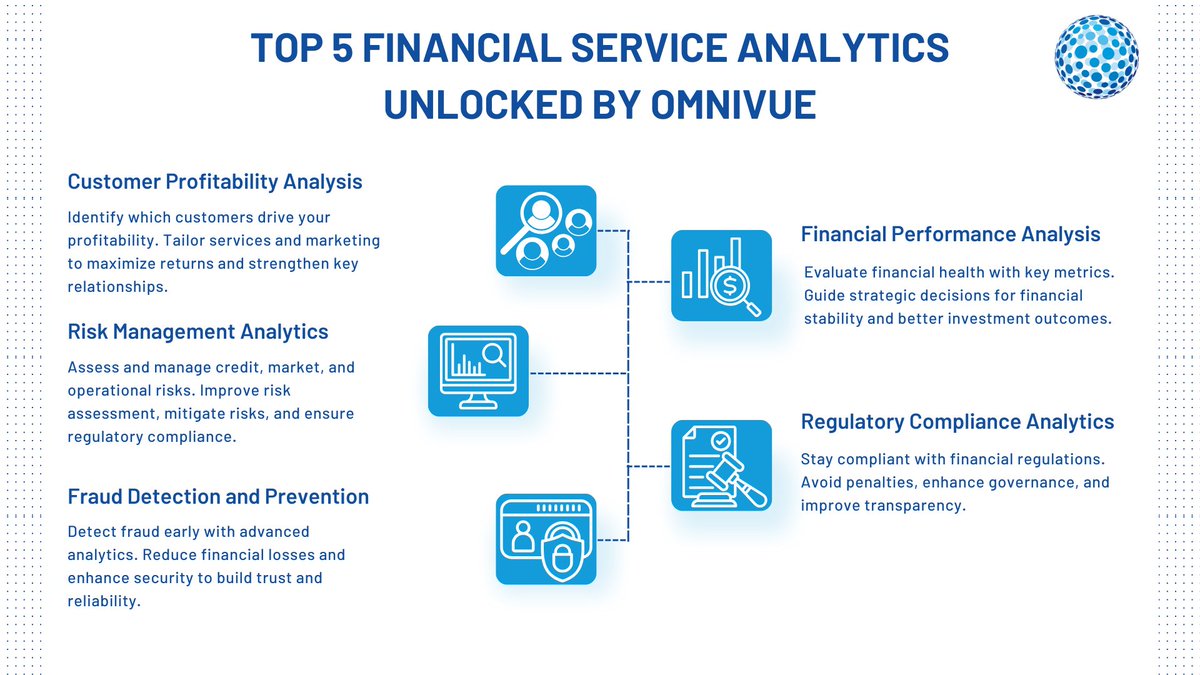 TOP 5 FINANCIAL SERVICE ANALYTICS UNLOCKED BY OMNIVUE

Customer Profitability Analysis

Identify which customers drive your profitability. Tailor services and marketing to maximize returns and strengthen key relationships.

Risk Management Analytics

Assess and manage credit, market, and operational risks. Improve risk assessment, mitigate risks, and ensure regulatory compliance.

Fraud Detection and Prevention

Detect fraud early with advanced analytics. Reduce financial losses and enhance security to build trust and reliability.

Financial Performance Analysis

Evaluate financial health with key metrics. Guide strategic decisions for financial stability and better investment outcomes.

Regulatory Compliance Analytics

Stay compliant with financial regulations. Avoid penalties, enhance governance, and improve transparency.